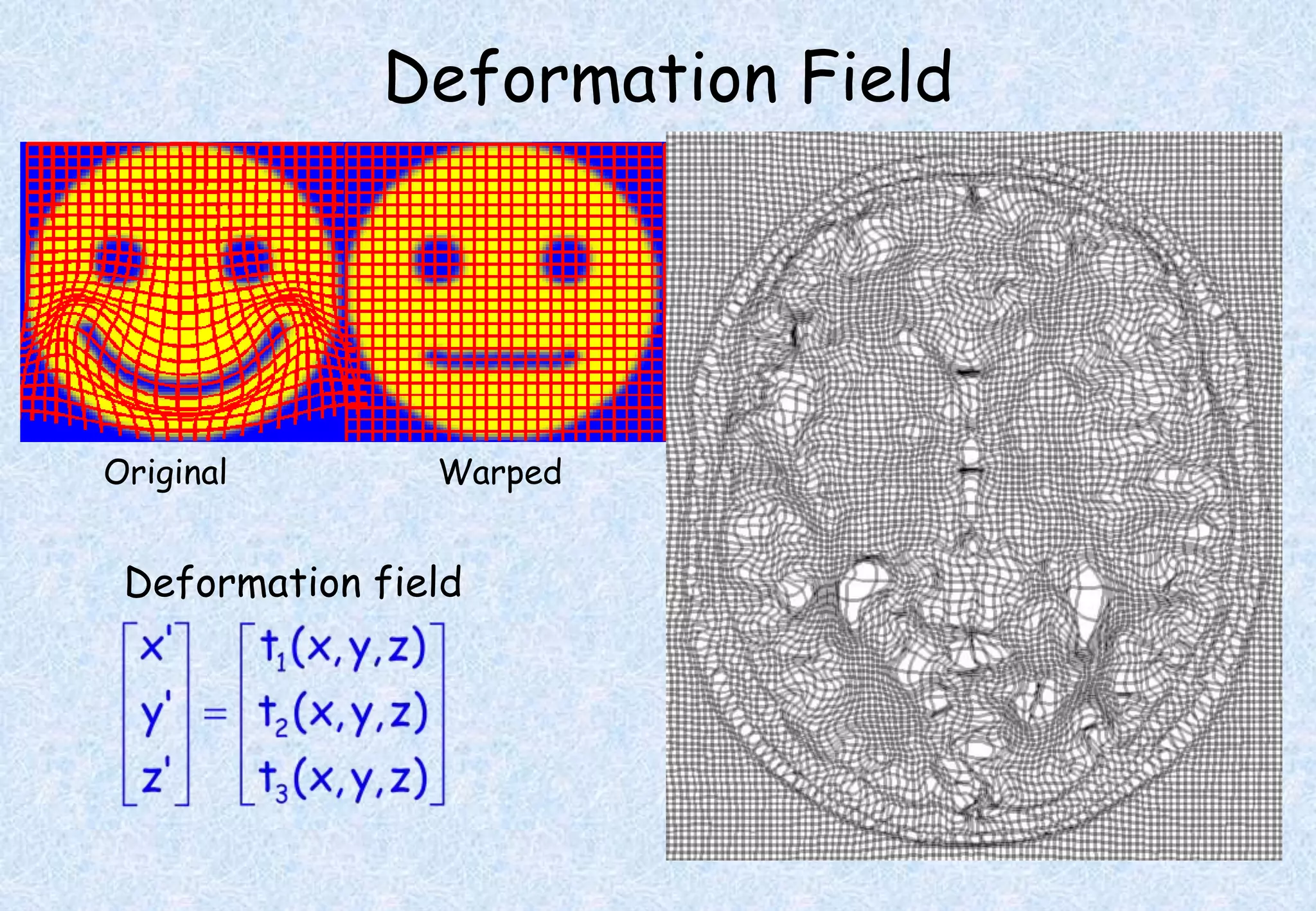 Deformation Field

Original

Warped

Deformation field

$\begin{bmatrix} x' \\ y' \\ z' \end{bmatrix} = \begin{bmatrix} t_1(x,y,z) \\ t_2(x,y,z) \\ t_3(x,y,z) \end{bmatrix}$